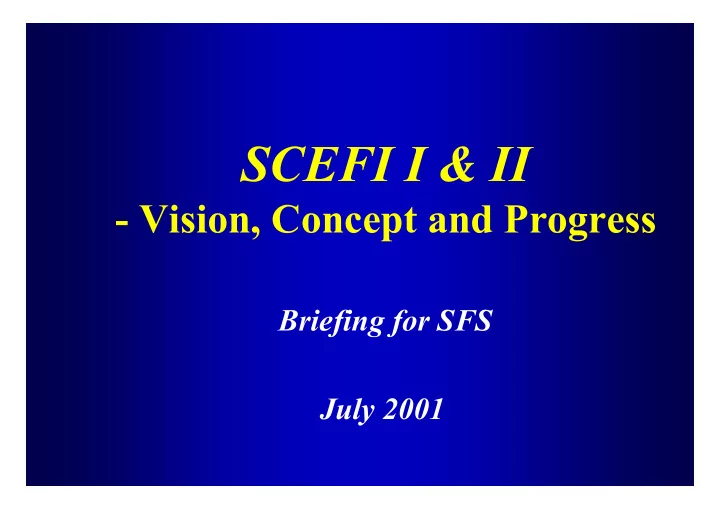 SCEFI I & II
- Vision, Concept and Progress

Briefing for SFS

July 2001